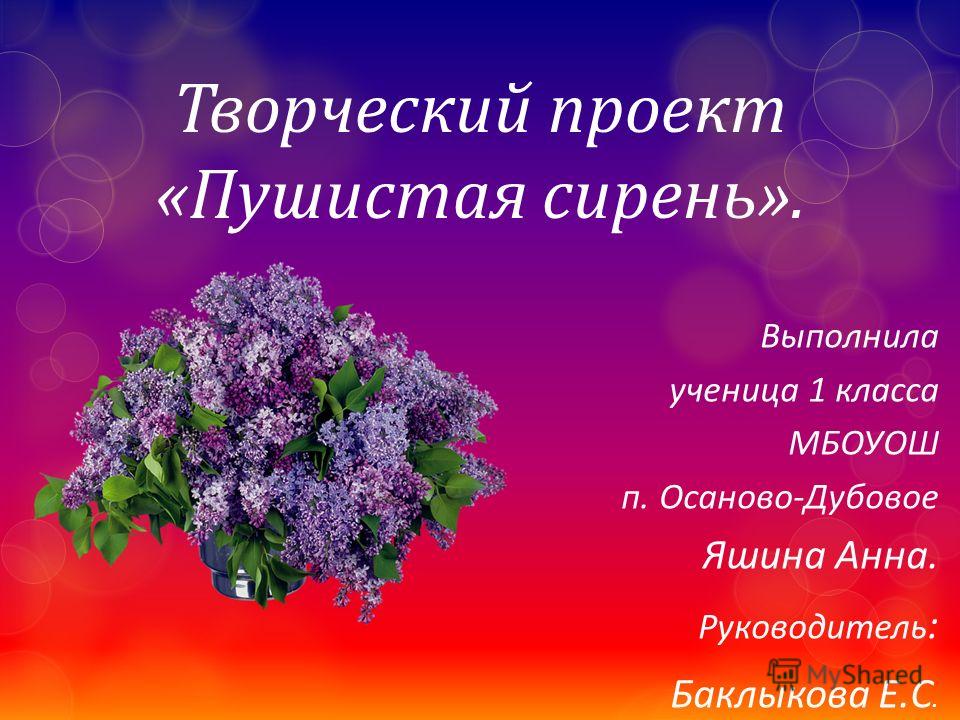 Творческий проект «Пушистая сирень».

Выполнила
ученица 1 класса
МБОУОШ
п. Осаново-Дубовое
Яшина Анна.
Руководитель:
Баклыкова Е.С.

MyShared